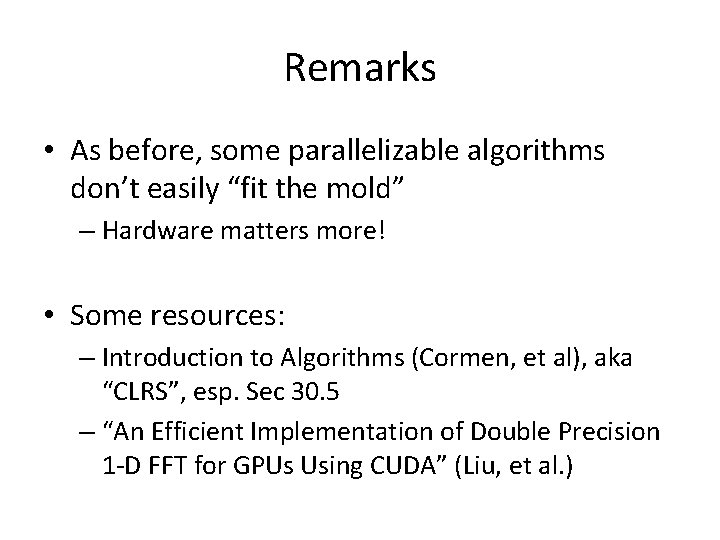 Remarks

• As before, some parallelizable algorithms don’t easily “fit the mold”
– Hardware matters more!

• Some resources:
– Introduction to Algorithms (Cormen, et al), aka “CLRS”, esp. Sec 30.5
– “An Efficient Implementation of Double Precision 1-D FFT for GPUs Using CUDA” (Liu, et al.)